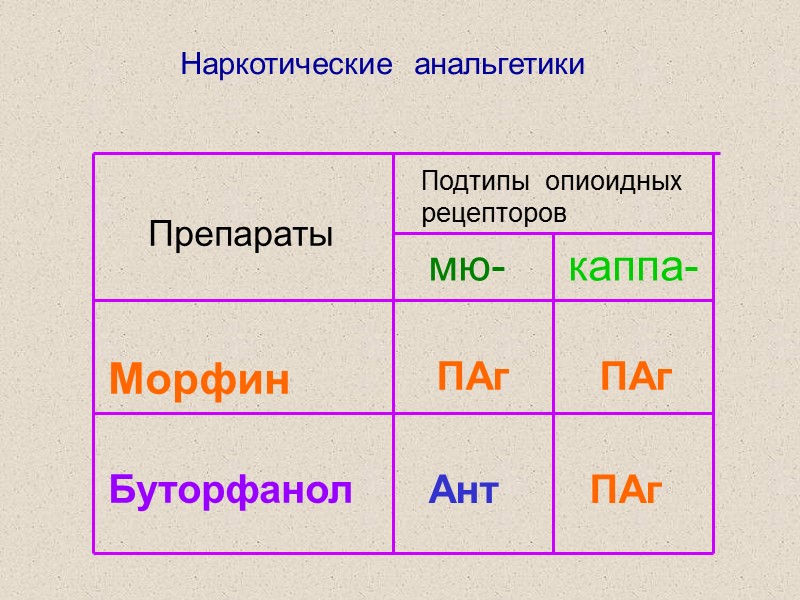 Наркотические анальгетики

| Препараты | Подтипы опиоидных рецепторов | |
|---|---|---|
| | мю- | каппа- |
| Морфин | ПАг | ПАг |
| Буторфанол | Ант | ПАг |